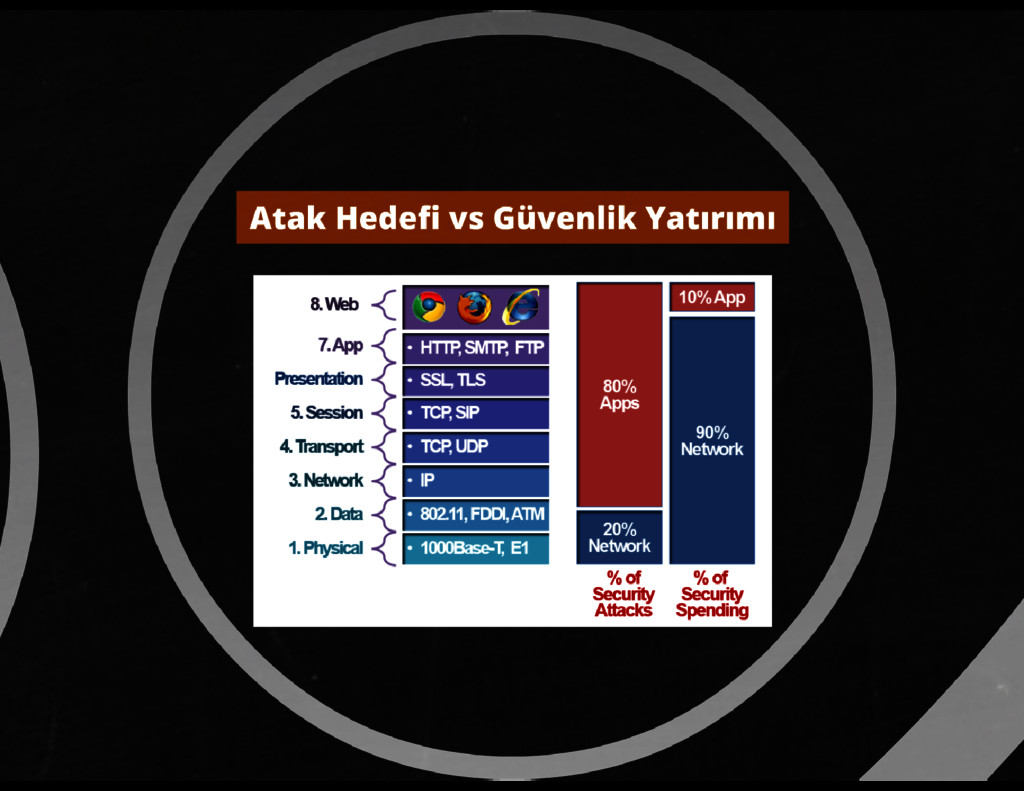 Atak Hedefi vs Güvenlik Yatırımı

8. Web

7. App
• HTTP, SMTP, FTP

Presentation
• SSL, TLS

5. Session
• TCP, SIP

4. Transport
• TCP, UDP

3. Network
• IP

2. Data
• 802.11, FDDI, ATM

1. Physical
• 1000Base-T, E1

80% Apps

20% Network

% of Security Attacks

10% App

90% Network

% of Security Spending